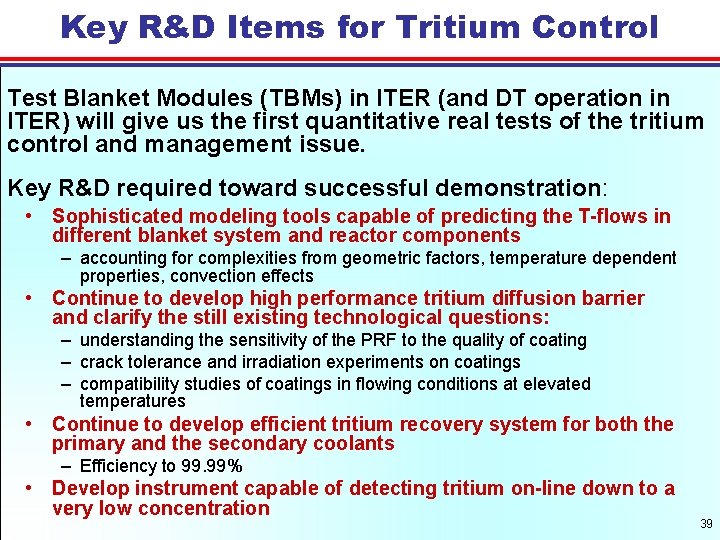 Key R&D Items for Tritium Control

Test Blanket Modules (TBMs) in ITER (and DT operation in ITER) will give us the first quantitative real tests of the tritium control and management issue.

Key R&D required toward successful demonstration:

• Sophisticated modeling tools capable of predicting the T-flows in different blanket system and reactor components
– accounting for complexities from geometric factors, temperature dependent properties, convection effects
• Continue to develop high performance tritium diffusion barrier and clarify the still existing technological questions:
– understanding the sensitivity of the PRF to the quality of coating
– crack tolerance and irradiation experiments on coatings
– compatibility studies of coatings in flowing conditions at elevated temperatures
• Continue to develop efficient tritium recovery system for both the primary and the secondary coolants
– Efficiency to 99.99%
• Develop instrument capable of detecting tritium on-line down to a very low concentration

39